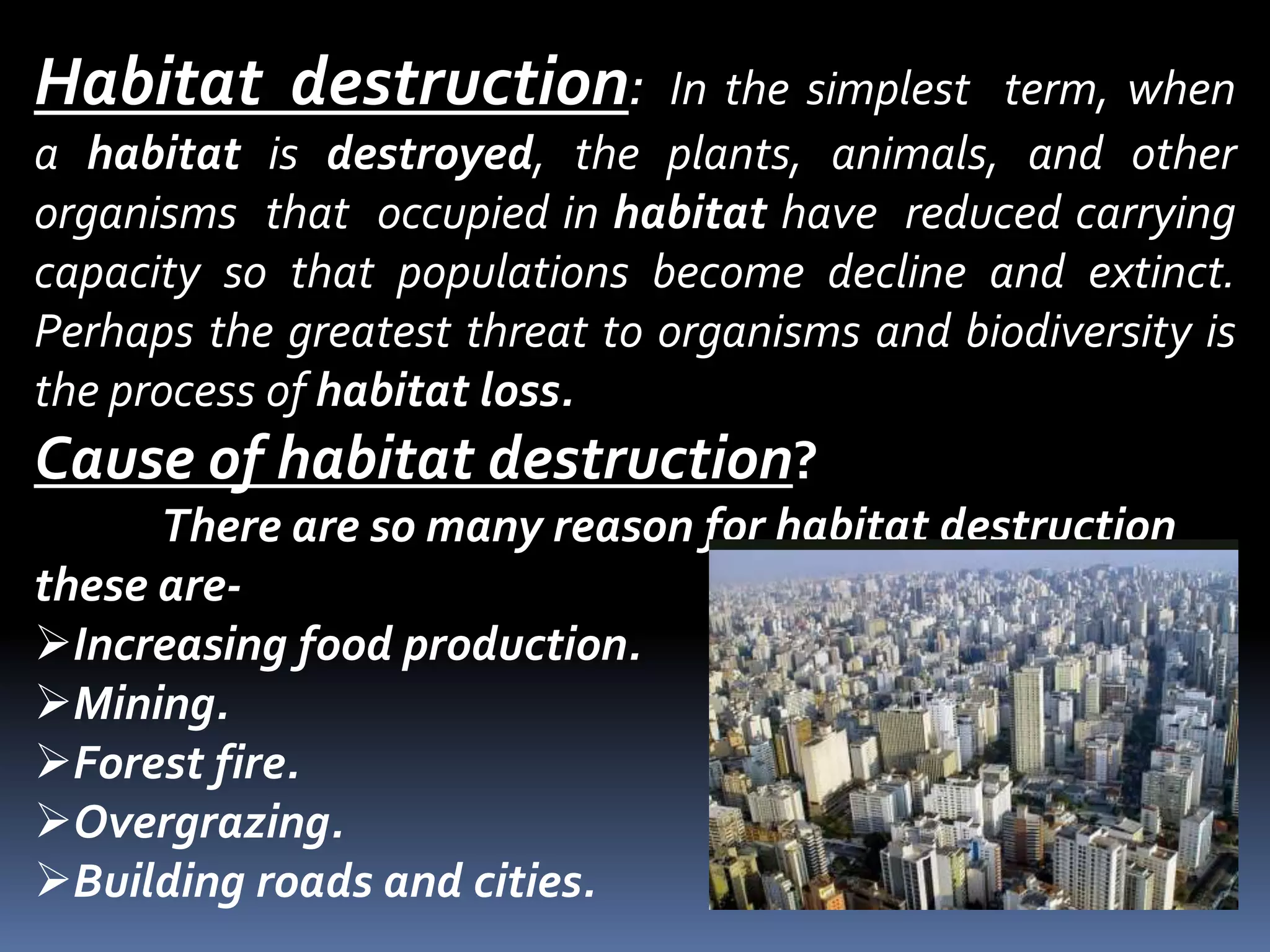 Habitat destruction: In the simplest term, when a habitat is destroyed, the plants, animals, and other organisms that occupied in habitat have reduced carrying capacity so that populations become decline and extinct. Perhaps the greatest threat to organisms and biodiversity is the process of habitat loss.

Cause of habitat destruction?

There are so many reason for habitat destruction these are-

➢Increasing food production.
➢Mining.
➢Forest fire.
➢Overgrazing.
➢Building roads and cities.